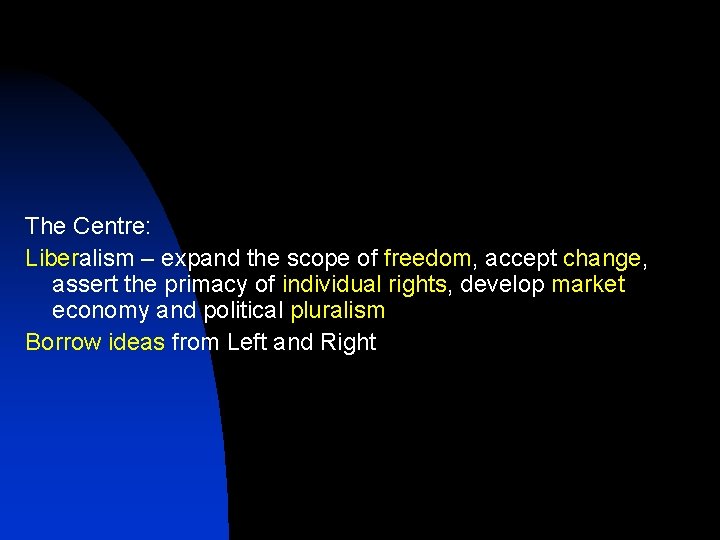 The Centre:

Liberalism – expand the scope of freedom, accept change, assert the primacy of individual rights, develop market economy and political pluralism

Borrow ideas from Left and Right